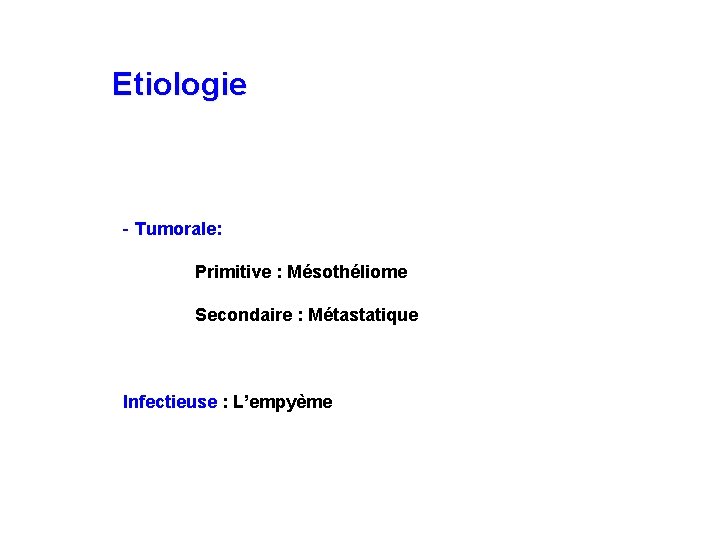 Etiologie

- Tumorale:

Primitive : Mésothéliome

Secondaire : Métastatique

Infectieuse : L’empyème